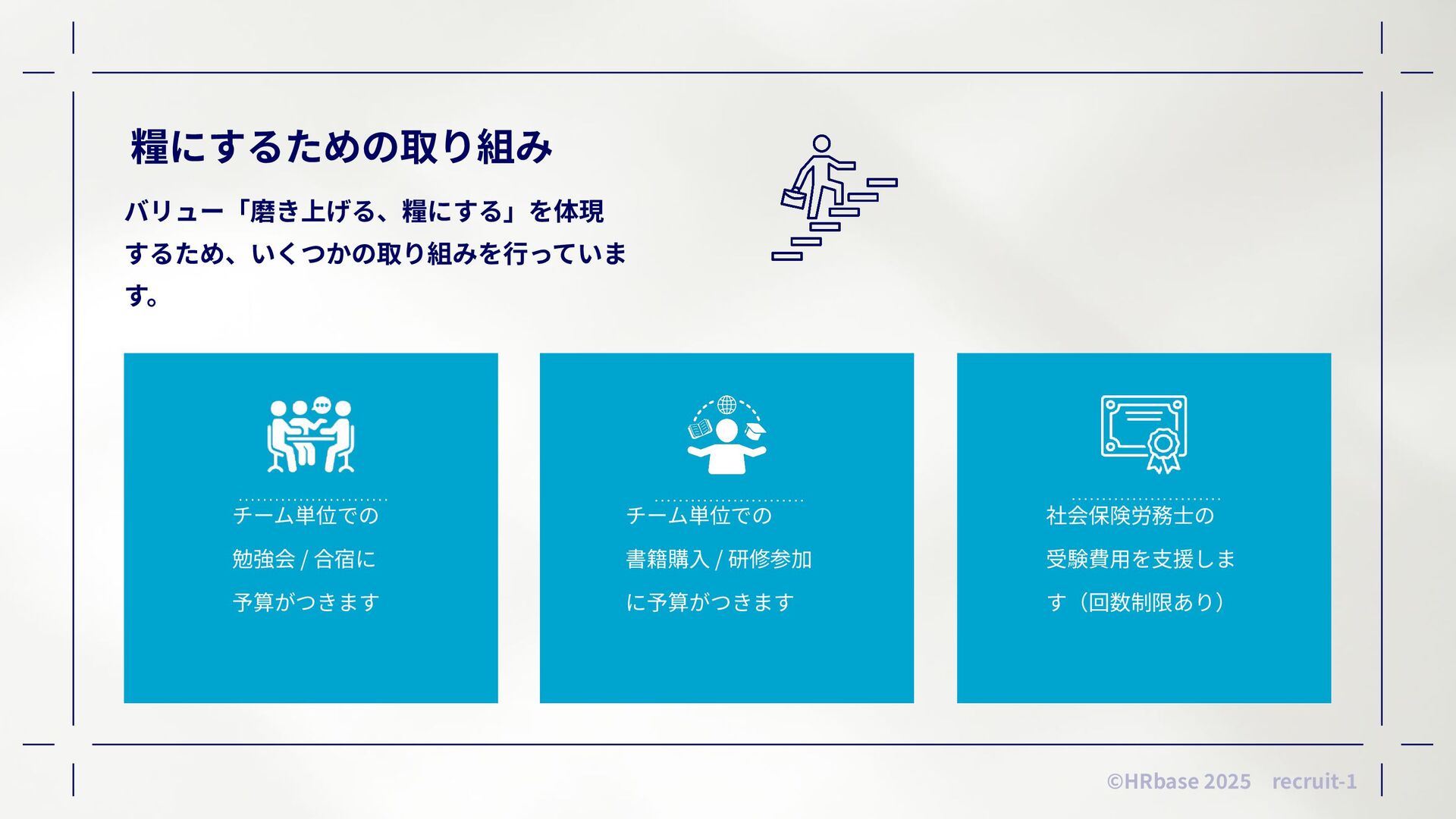 糧にするための取り組み

バリュー「磨き上げる、糧にする」を体現するため、いくつかの取り組みを行っています。

チーム単位での勉強会 / 合宿に予算がつきます

チーム単位での書籍購入 / 研修参加に予算がつきます

社会保険労務士の受験費用を支援します（回数制限あり）

©HRbase 2025 recruit-1